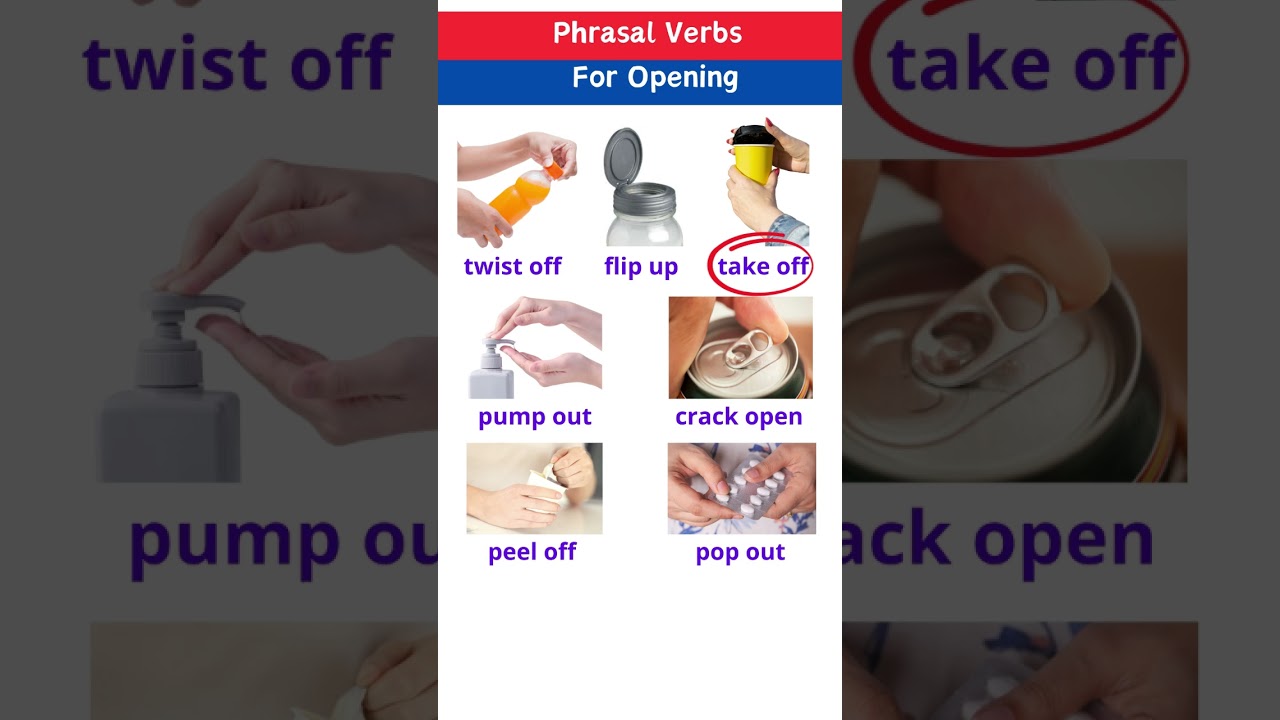 Phrasal Verbs
For Opening

twist off
flip up
take off
pump out
crack open
peel off
pop out